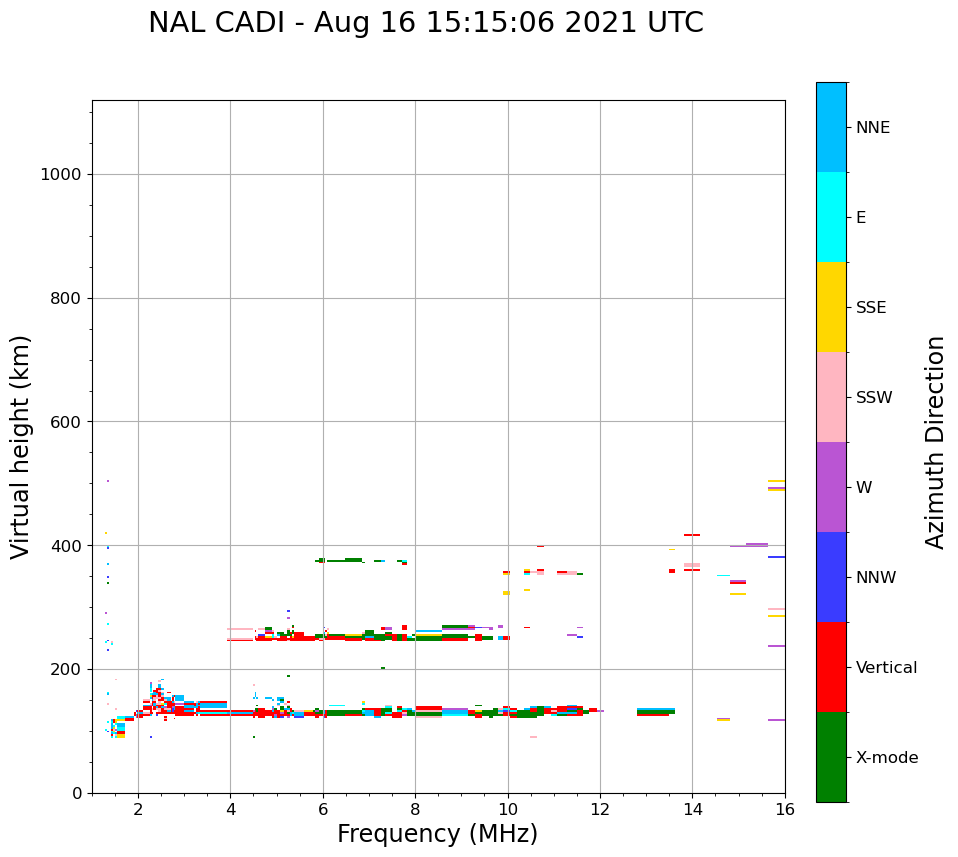 NAL CADI - Aug 16 15:15:06 2021 UTC

Virtual height (km)

1000
800
600
400
200
0

2
4
6
8
10
12
14
16

Frequency (MHz)

NNE
E
SSE
SSW
W
NNW
Vertical
X-mode

Azimuth Direction